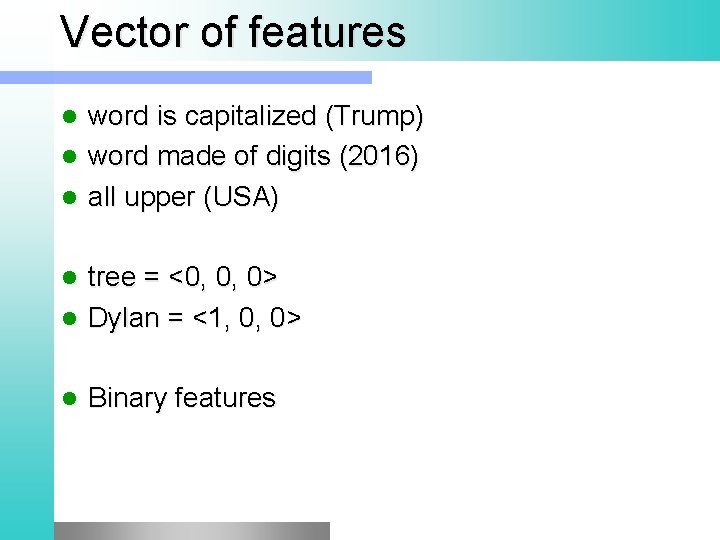 Vector of features

- word is capitalized (Trump)
- word made of digits (2016)
- all upper (USA)

- tree = <0, 0, 0>
- Dylan = <1, 0, 0>

- Binary features